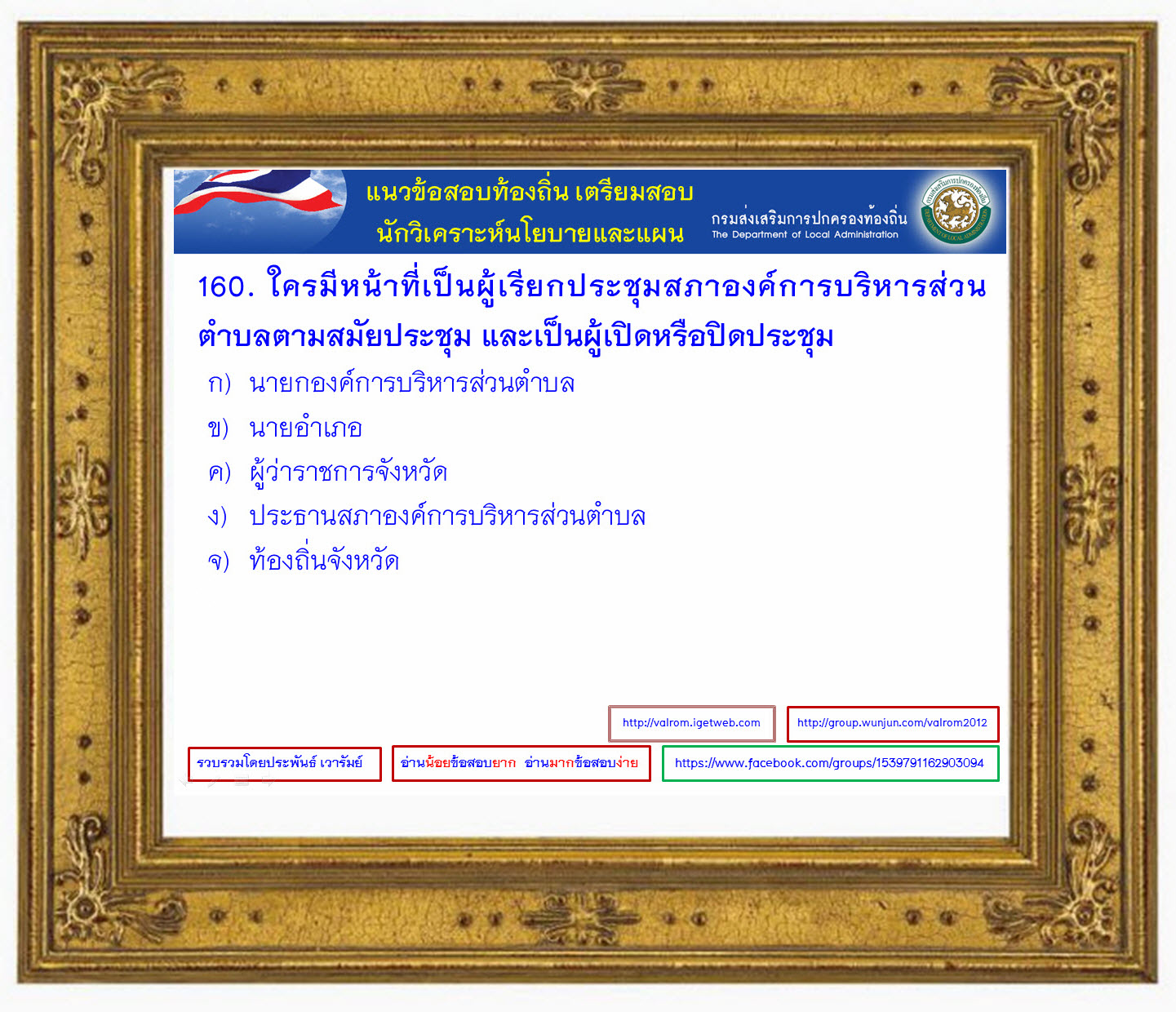 แนวข้อสอบท้องถิ่น เตรียมสอบ
นักวิเคราะห์นโยบายและแผน

กรมส่งเสริมการปกครองท้องถิ่น
The Department of Local Administration

160. ใครมีหน้าที่เป็นผู้เรียกประชุมสภาองค์การบริหารส่วนตำบลตามสมัยประชุม และเป็นผู้เปิดหรือปิดประชุม

ก) นายกองค์การบริหารส่วนตำบล
ข) นายอำเภอ
ค) ผู้ว่าราชการจังหวัด
ง) ประธานสภาองค์การบริหารส่วนตำบล
จ) ท้องถิ่นจังหวัด

http://valrom.igetweb.com
http://group.wunjun.com/valrom2012
รวบรวมโดยประพันธ์ เวารัมย์
อ่านน้อยข้อสอบยาก อ่านมากข้อสอบง่าย
https://www.facebook.com/groups/1539791162903094